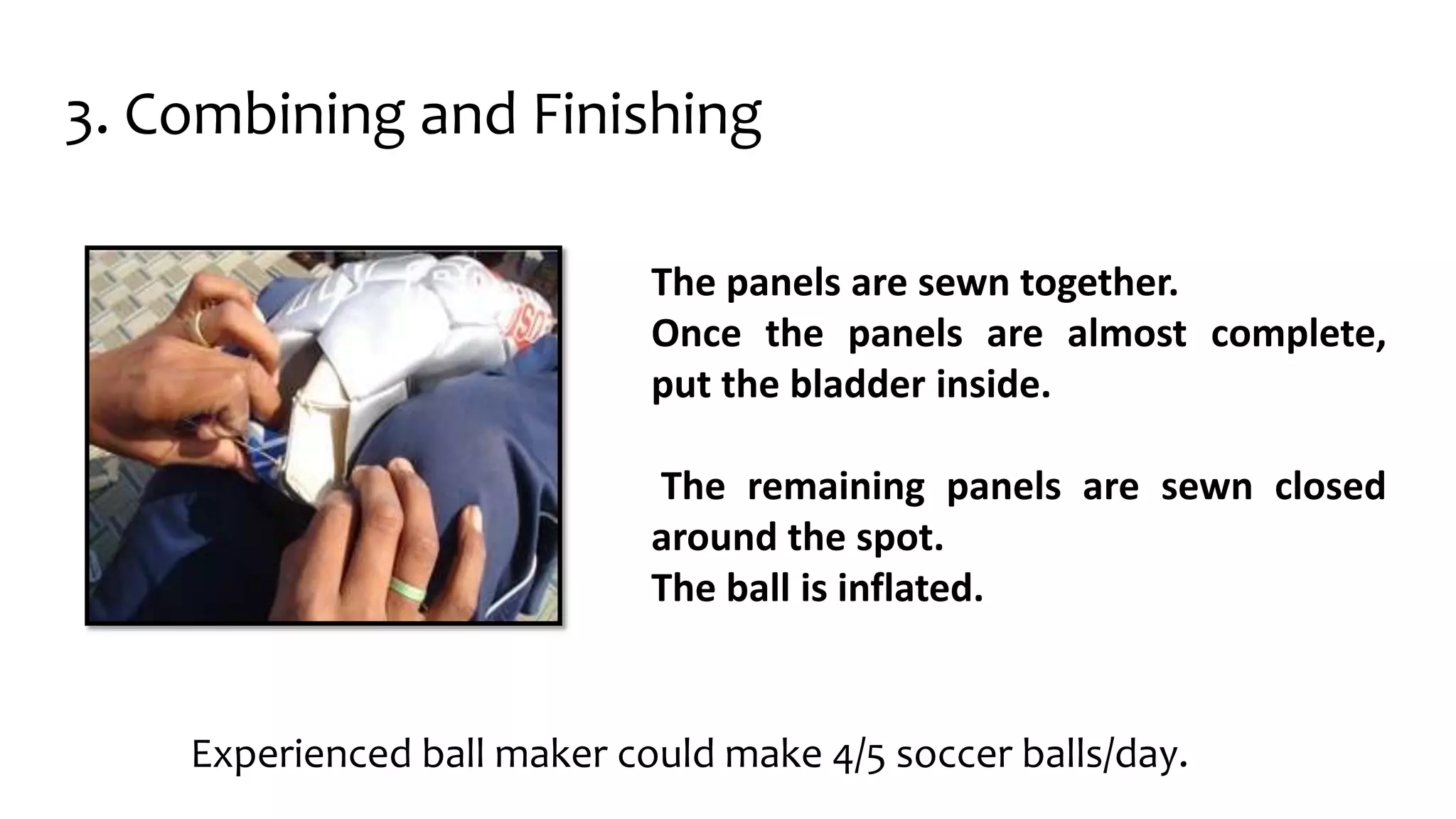 3. Combining and Finishing

The panels are sewn together.
Once the panels are almost complete, put the bladder inside.

The remaining panels are sewn closed around the spot.
The ball is inflated.

Experienced ball maker could make 4/5 soccer balls/day.